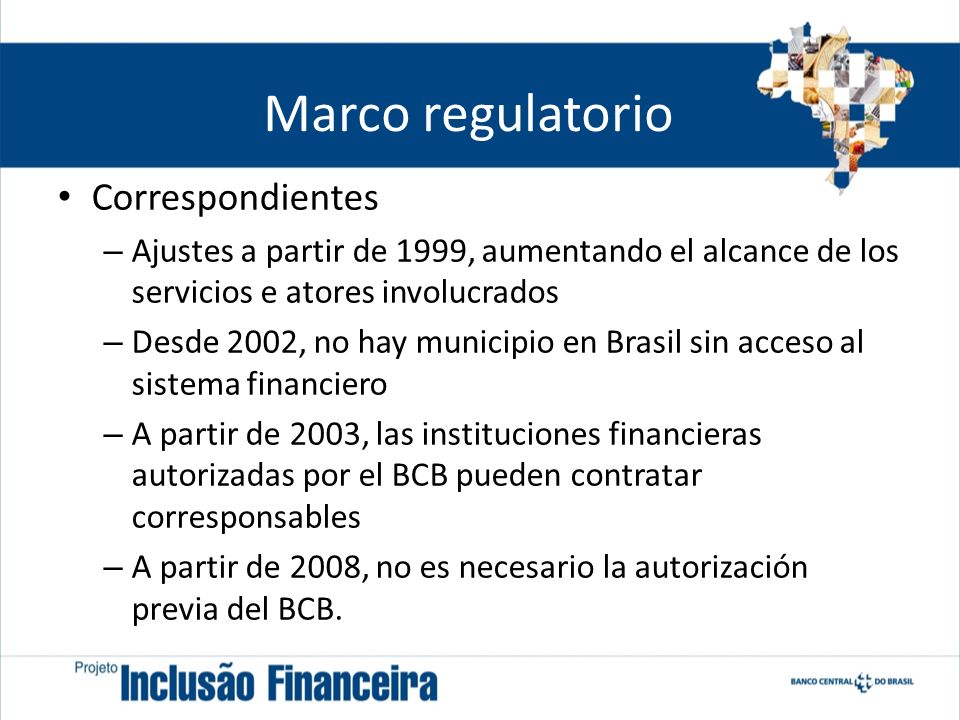 Marco regulatorio

• Correspondientes
– Ajustes a partir de 1999, aumentando el alcance de los servicios e atores involucrados
– Desde 2002, no hay municipio en Brasil sin acceso al sistema financiero
– A partir de 2003, las instituciones financieras autorizadas por el BCB pueden contratar corresponsables
– A partir de 2008, no es necesario la autorización previa del BCB.

Projeto Inclusão Financeira

BANCO CENTRAL DO BRASIL